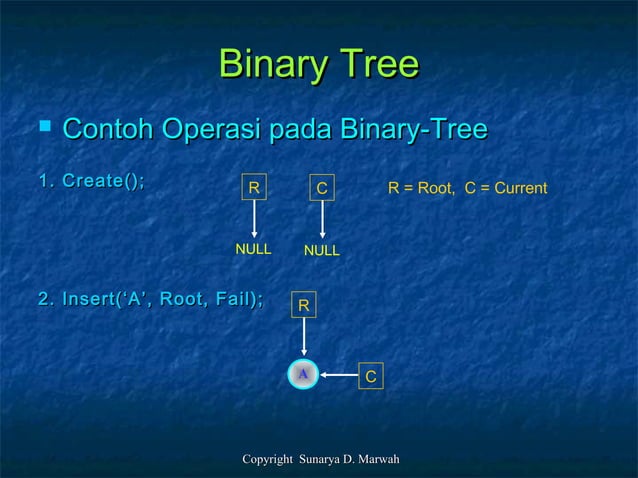 Binary Tree

Contoh Operasi pada Binary-Tree

1. Create();

R C R = Root, C = Current

NULL NULL

2. Insert('A', Root, Fail);

R

A C

Copyright Sunarya D. Marwah